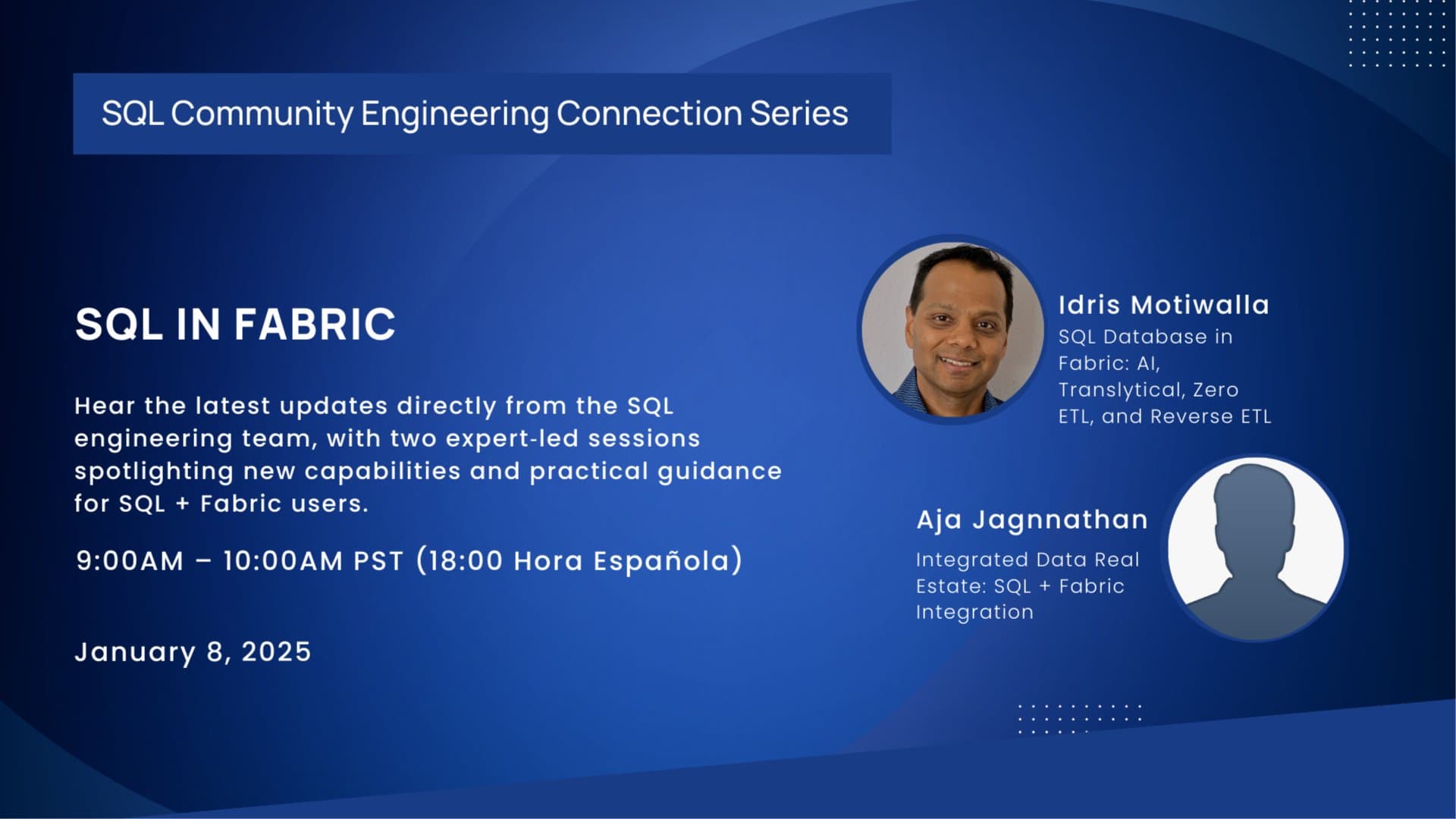 SQL Community Engineering Connection Series

SQL IN FABRIC

Hear the latest updates directly from the SQL engineering team, with two expert-led sessions spotlighting new capabilities and practical guidance for SQL + Fabric users.

9:00AM – 10:00AM PST (18:00 Hora Española)

January 8, 2025

Idris Motiwalla
SQL Database in Fabric: AI, Translytical, Zero ETL, and Reverse ETL

Aja Jagnnathan
Integrated Data Real Estate: SQL + Fabric Integration